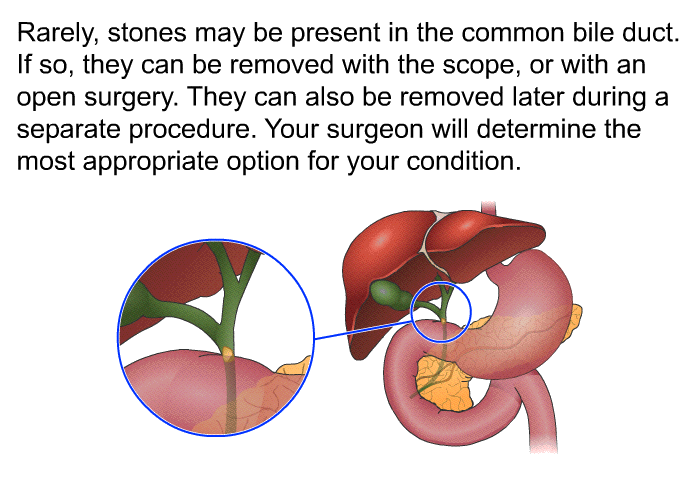 Rarely, stones may be present in the common bile duct. If so, they can be removed with the scope, or with an open surgery. They can also be removed later during a separate procedure. Your surgeon will determine the most appropriate option for your condition.